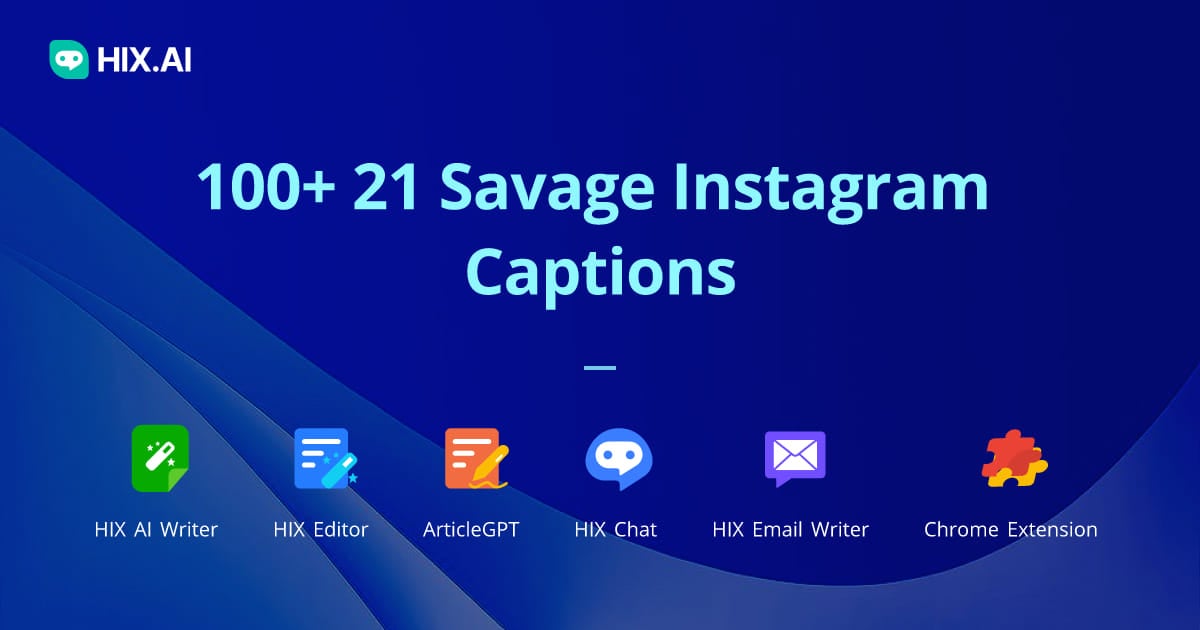 HIX.AI

100+ 21 Savage Instagram Captions

HIX AI Writer
HIX Editor
ArticleGPT
HIX Chat
HIX Email Writer
Chrome Extension